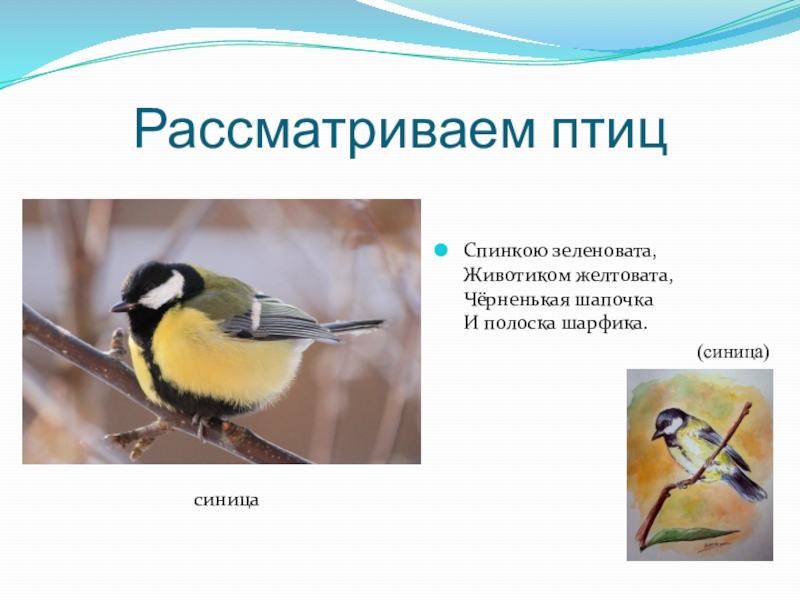 Рассматриваем птиц

Спинкою зеленовата,
Животиком желтовата,
Чёрненькая шапочка
И полоска шарфика.

(синица)

синица